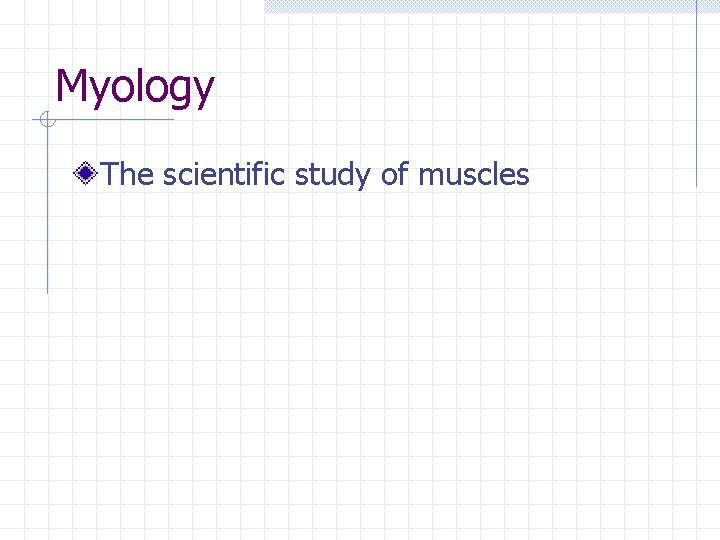 Myology

The scientific study of muscles